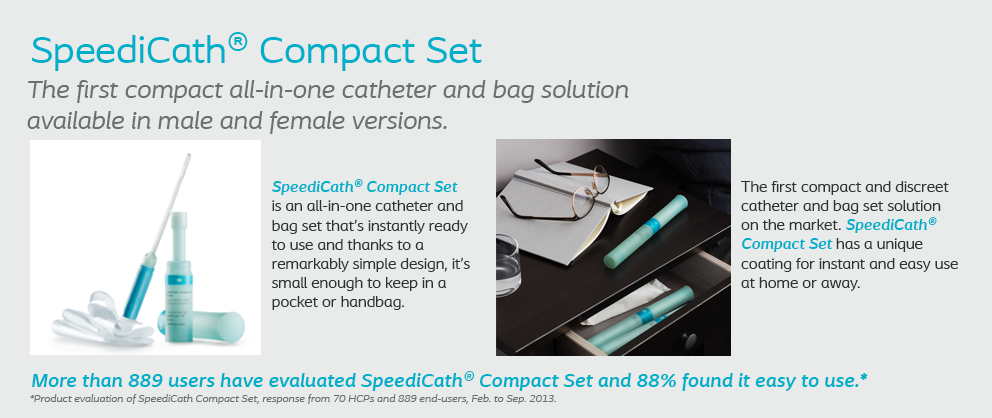 SpeediCath® Compact Set

The first compact all-in-one catheter and bag solution available in male and female versions.

SpeediCath® Compact Set is an all-in-one catheter and bag set that's instantly ready to use and thanks to a remarkably simple design, it's small enough to keep in a pocket or handbag.

The first compact and discreet catheter and bag set solution on the market. SpeediCath® Compact Set has a unique coating for instant and easy use at home or away.

More than 889 users have evaluated SpeediCath® Compact Set and 88% found it easy to use.*

*Product evaluation of SpeediCath Compact Set, response from 70 HCPs and 889 end-users, Feb. to Sep. 2013.